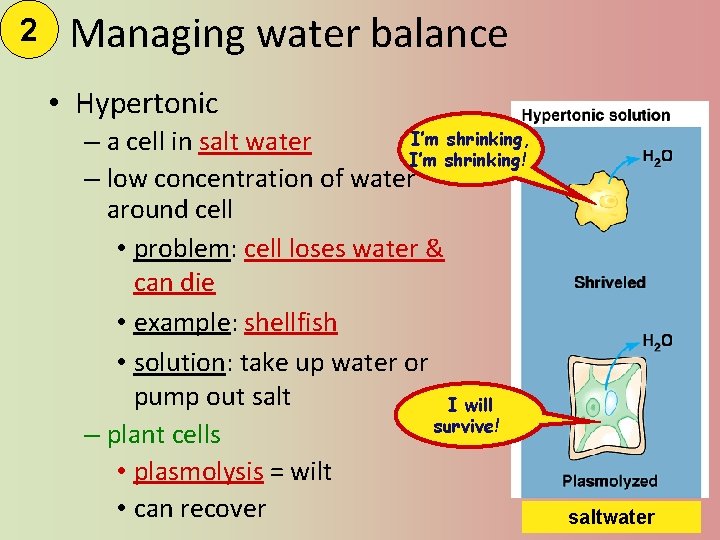 2 Managing water balance

• Hypertonic
– a cell in salt water
– low concentration of water around cell
• problem: cell loses water & can die
• example: shellfish
• solution: take up water or pump out salt
– plant cells
• plasmolysis = wilt
• can recover

Hypertonic solution

I'm shrinking, I'm shrinking!

$H_2O$

Shriveled

$H_2O$

I will survive!

Plasmolyzed

saltwater